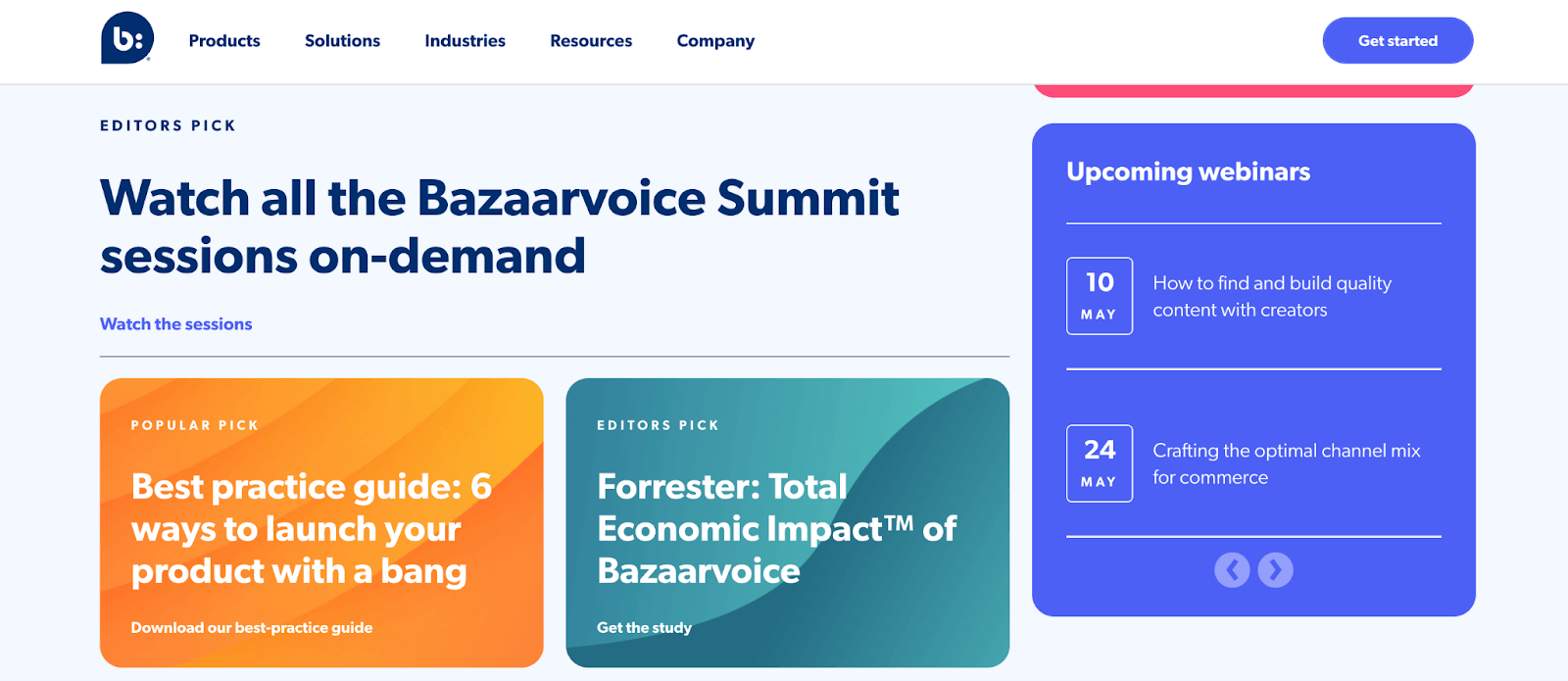 b:

Products Solutions Industries Resources Company

Get started

EDITORS PICK

Watch all the Bazaarvoice Summit sessions on-demand

Watch the sessions

POPULAR PICK

Best practice guide: 6 ways to launch your product with a bang

Download our best-practice guide

EDITORS PICK

Forrester: Total Economic Impact™ of Bazaarvoice

Get the study

Upcoming webinars

10 MAY

How to find and build quality content with creators

24 MAY

Crafting the optimal channel mix for commerce